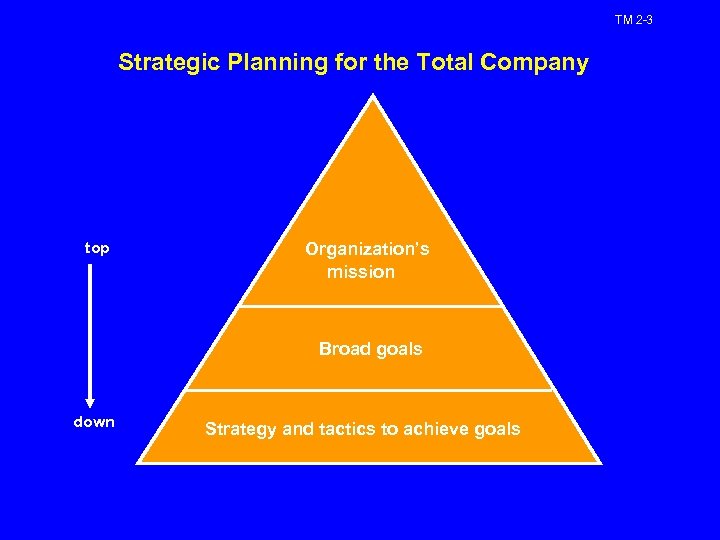 TM 2-3

Strategic Planning for the Total Company

top

down

Organization's mission

Broad goals

Strategy and tactics to achieve goals